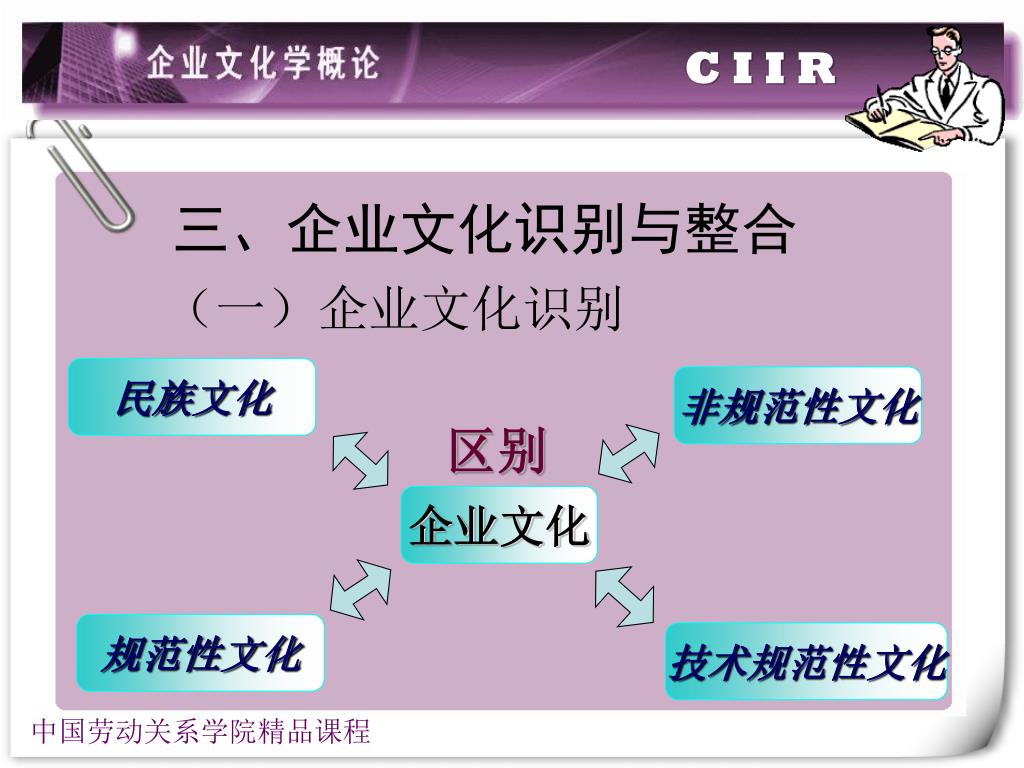 企业文化学概论

CIIR

三、企业文化识别与整合

（一）企业文化识别

民族文化

非规范性文化

区别

企业文化

规范性文化

技术规范性文化

中国劳动关系学院精品课程